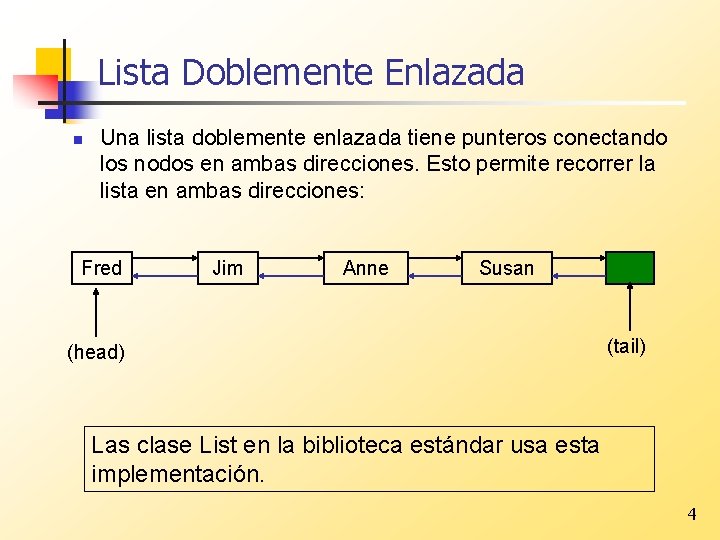 Lista Doblemente Enlazada

Una lista doblemente enlazada tiene punteros conectando los nodos en ambas direcciones. Esto permite recorrer la lista en ambas direcciones:

Fred
Jim
Anne
Susan

(head)
(tail)

Las clase List en la biblioteca estándar usa esta implementación.

4